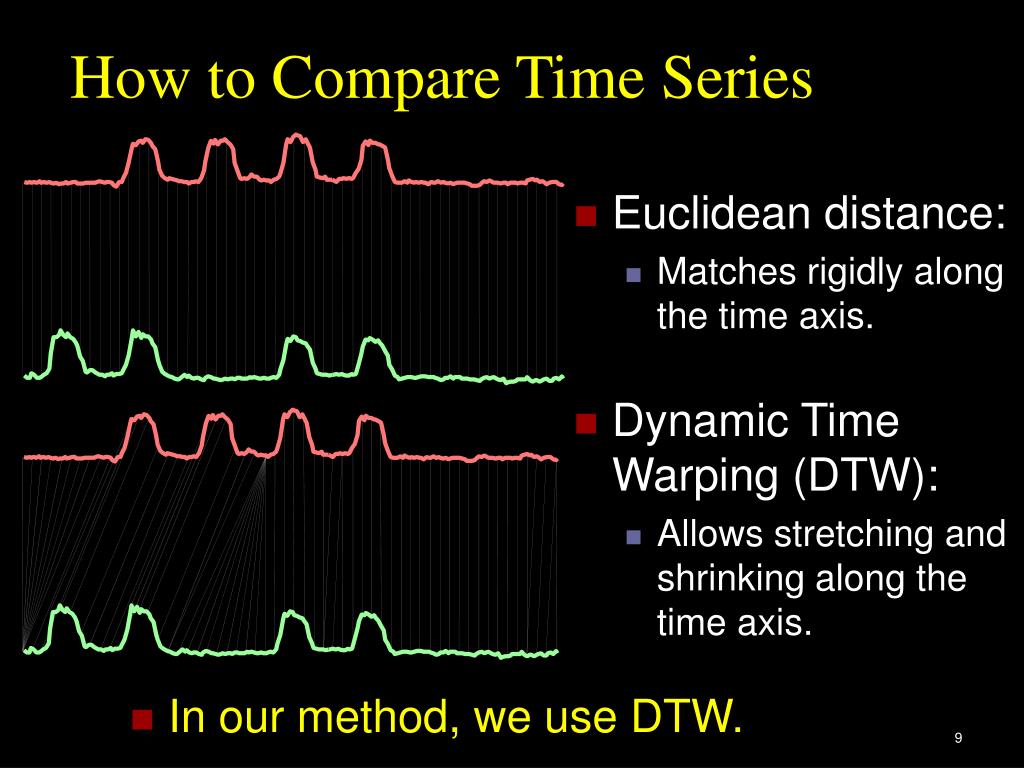 How to Compare Time Series

Euclidean distance:

Matches rigidly along the time axis.

Dynamic Time Warping (DTW):

Allows stretching and shrinking along the time axis.

In our method, we use DTW.

9